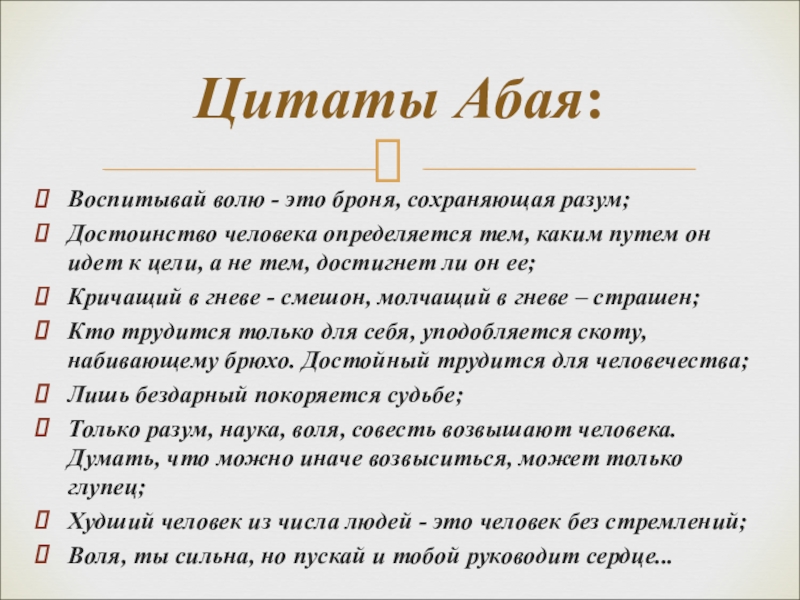 Цитаты Абая:

Воспитывай волю - это броня, сохраняющая разум;

Достоинство человека определяется тем, каким путем он идет к цели, а не тем, достигнет ли он ее;

Кричащий в гневе - смешон, молчащий в гневе – страшен;

Кто трудится только для себя, уподобляется скоту, набивающему брюхо. Достойный трудится для человечества;

Лишь бездарный покоряется судьбе;

Только разум, наука, воля, совесть возвышают человека. Думать, что можно иначе возвыситься, может только глупец;

Худший человек из числа людей - это человек без стремлений;

Воля, ты сильна, но пускай и тобой руководит сердце...